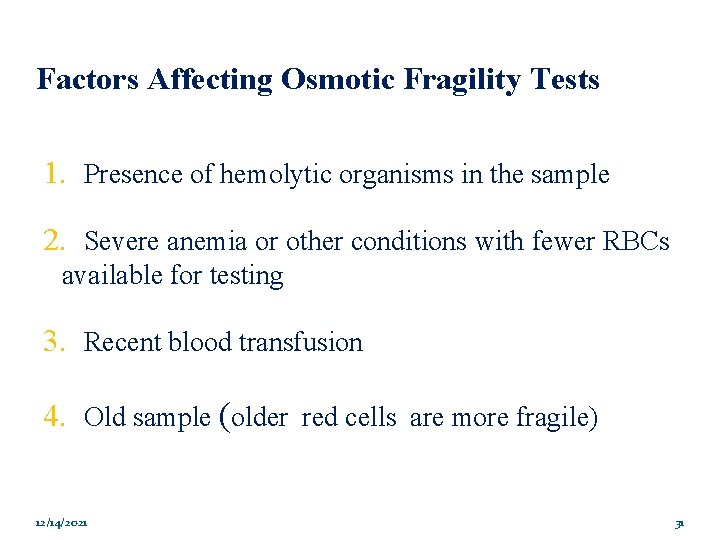 Factors Affecting Osmotic Fragility Tests

1. Presence of hemolytic organisms in the sample

2. Severe anemia or other conditions with fewer RBCs available for testing

3. Recent blood transfusion

4. Old sample (older red cells are more fragile)

12/14/2021

31